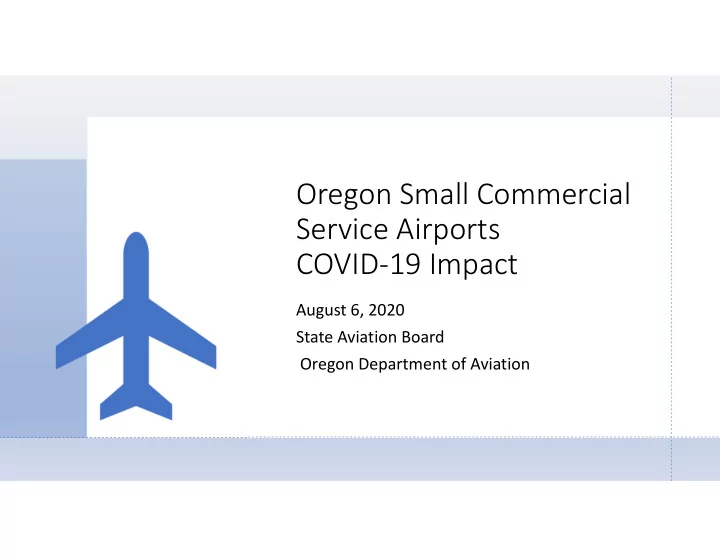 Oregon Small Commercial Service Airports COVID-19 Impact

August 6, 2020
State Aviation Board
Oregon Department of Aviation